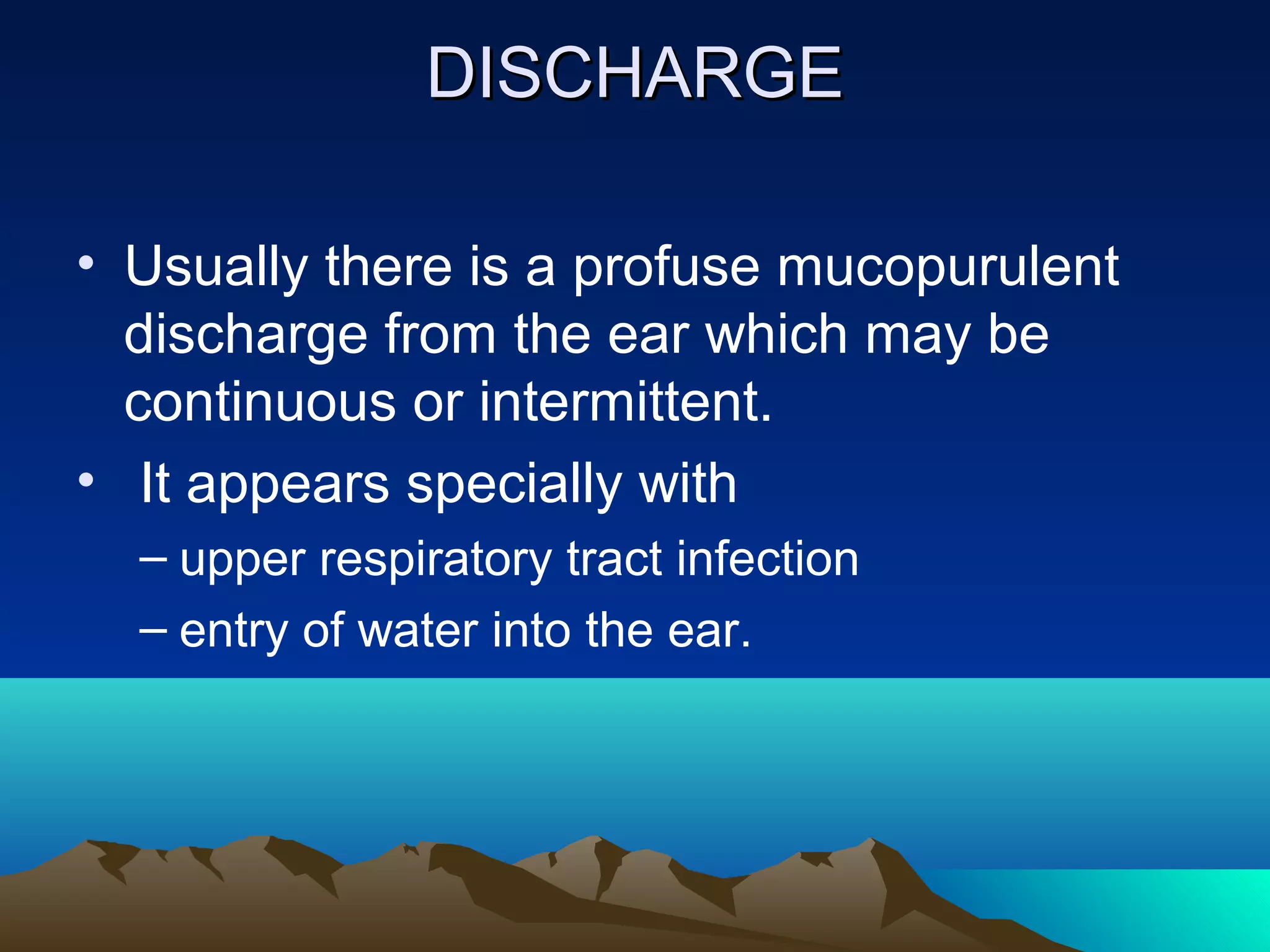 DISCHARGE

• Usually there is a profuse mucopurulent discharge from the ear which may be continuous or intermittent.

• It appears specially with

– upper respiratory tract infection

– entry of water into the ear.